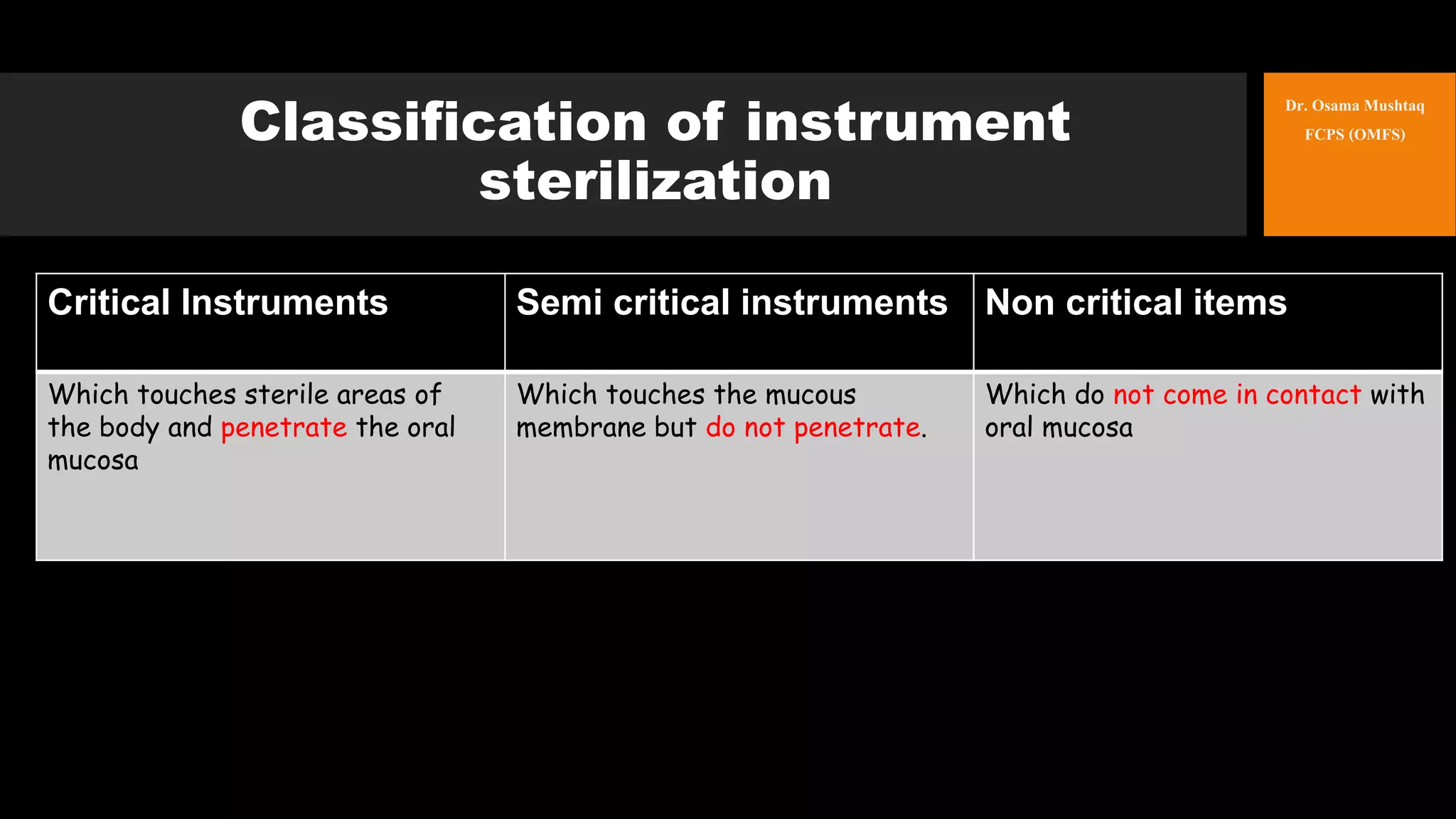 Classification of instrument sterilization

Dr. Osama Mushtaq
FCPS (OMFS)

| Critical Instruments | Semi critical instruments | Non critical items |
|---|---|---|
| Which touches sterile areas of the body and penetrate the oral mucosa | Which touches the mucous membrane but do not penetrate. | Which do not come in contact with oral mucosa |